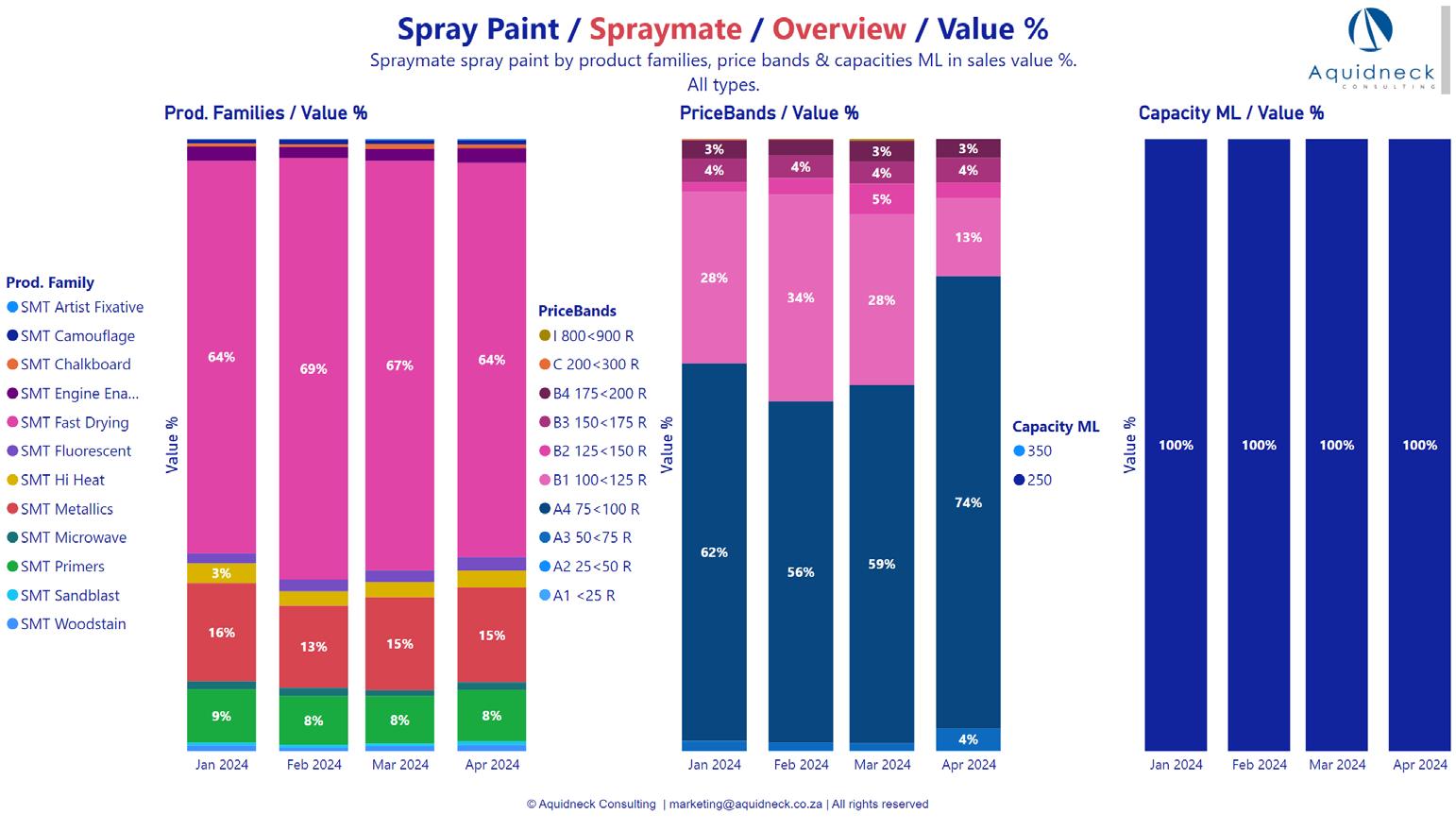 Spray Paint / Spraymate / Overview / Value %
Spraymate spray paint by product families, price bands & capacities ML in sales value %.
All types.

Aquidneck
CONSULTING

Prod. Families / Value %

Prod. Family
SMT Artist Fixative
SMT Camouflage
SMT Chalkboard
SMT Engine Ena...
SMT Fast Drying
SMT Fluorescent
SMT Hi Heat
SMT Metallics
SMT Microwave
SMT Primers
SMT Sandblast
SMT Woodstain

Value %

64%
3%
16%
9%

69%
13%
8%

67%
15%
8%

64%
15%
8%

Jan 2024
Feb 2024
Mar 2024
Apr 2024

PriceBands / Value %

PriceBands
I 800<900 R
C 200<300 R
B4 175<200 R
B3 150<175 R
B2 125<150 R
B1 100<125 R
A4 75<100 R
A3 50<75 R
A2 25<50 R
A1 <25 R

Value %

3%
4%
28%
62%

4%
34%
56%

3%
4%
5%
28%
59%

3%
4%
13%
74%
4%

Jan 2024
Feb 2024
Mar 2024
Apr 2024

Capacity ML / Value %

Capacity ML
350
250

Value %

100%
100%
100%
100%

Jan 2024
Feb 2024
Mar 2024
Apr 2024

© Aquidneck Consulting | marketing@aquidneck.co.za | All rights reserved